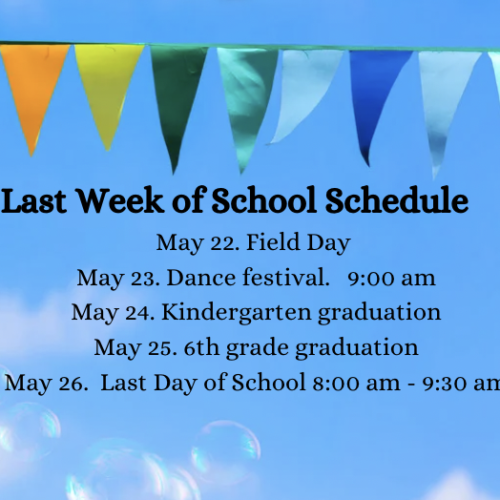 Last Week of School Schedule

May 22. Field Day

May 23. Dance festival. 9:00 am

May 24. Kindergarten graduation

May 25. 6th grade graduation

May 26. Last Day of School 8:00 am - 9:30 am